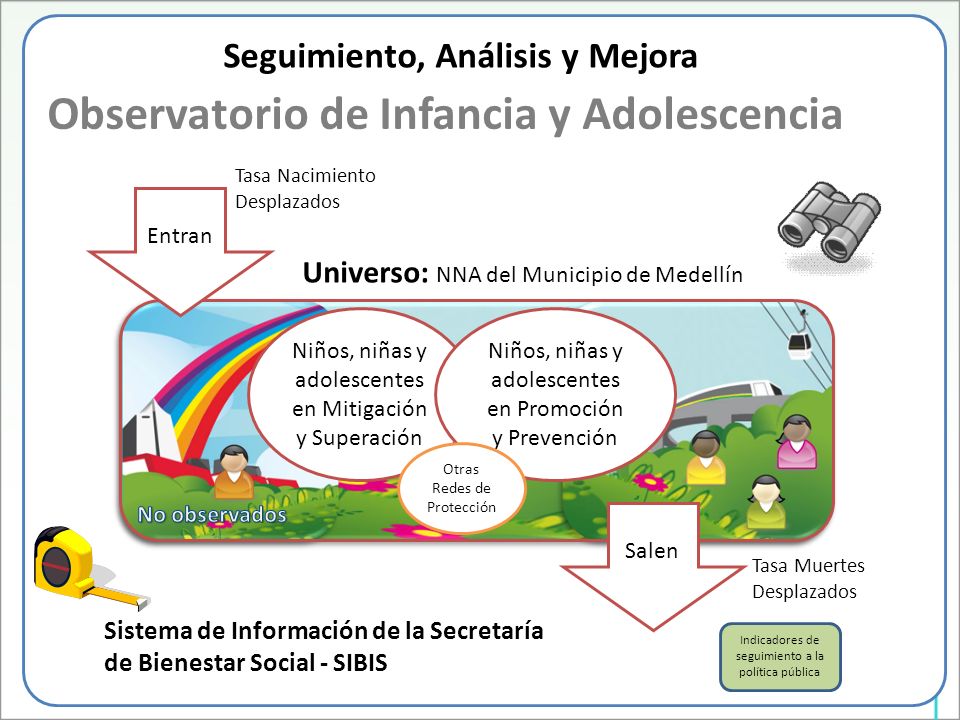 Seguimiento, Análisis y Mejora

Observatorio de Infancia y Adolescencia

Tasa Nacimiento
Desplazados

Entran

Universo: NNA del Municipio de Medellín

Niños, niñas y adolescentes en Mitigación y Superación

Niños, niñas y adolescentes en Promoción y Prevención

Otras Redes de Protección

No observados

Salen

Tasa Muertes
Desplazados

Sistema de Información de la Secretaría de Bienestar Social - SIBIS

Indicadores de seguimiento a la política pública